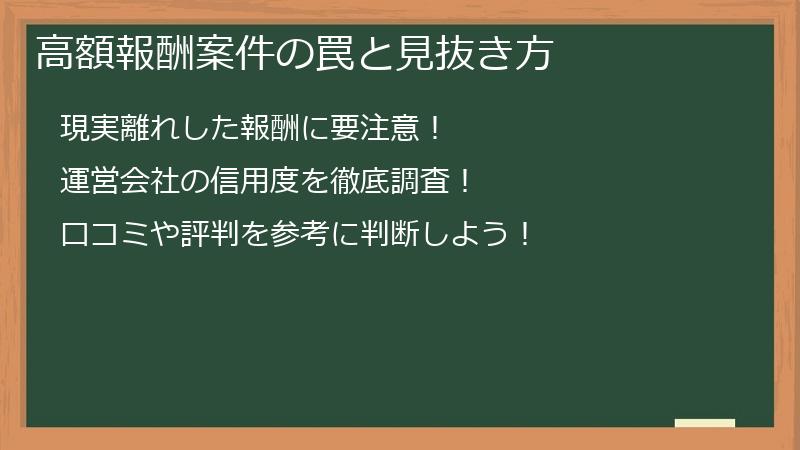 高額報酬案件の罠と見抜き方

現実離れした報酬に要注意！

運営会社の信用度を徹底調査！

口コミや評判を参考に判断しよう！